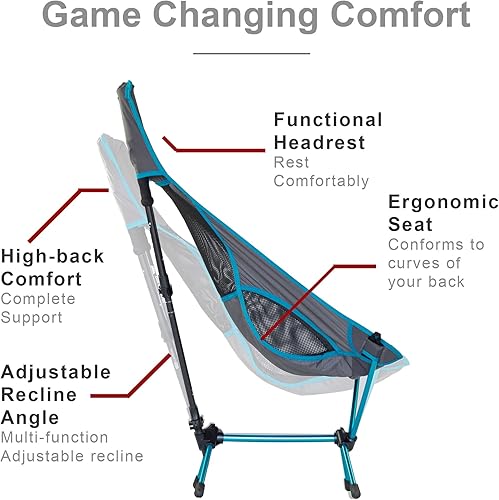 Game Changing Comfort

Functional Headrest
Rest Comfortably

Ergonomic Seat
Conforms to curves of your back

High-back Comfort
Complete Support

Adjustable Recline Angle
Multi-function Adjustable recline